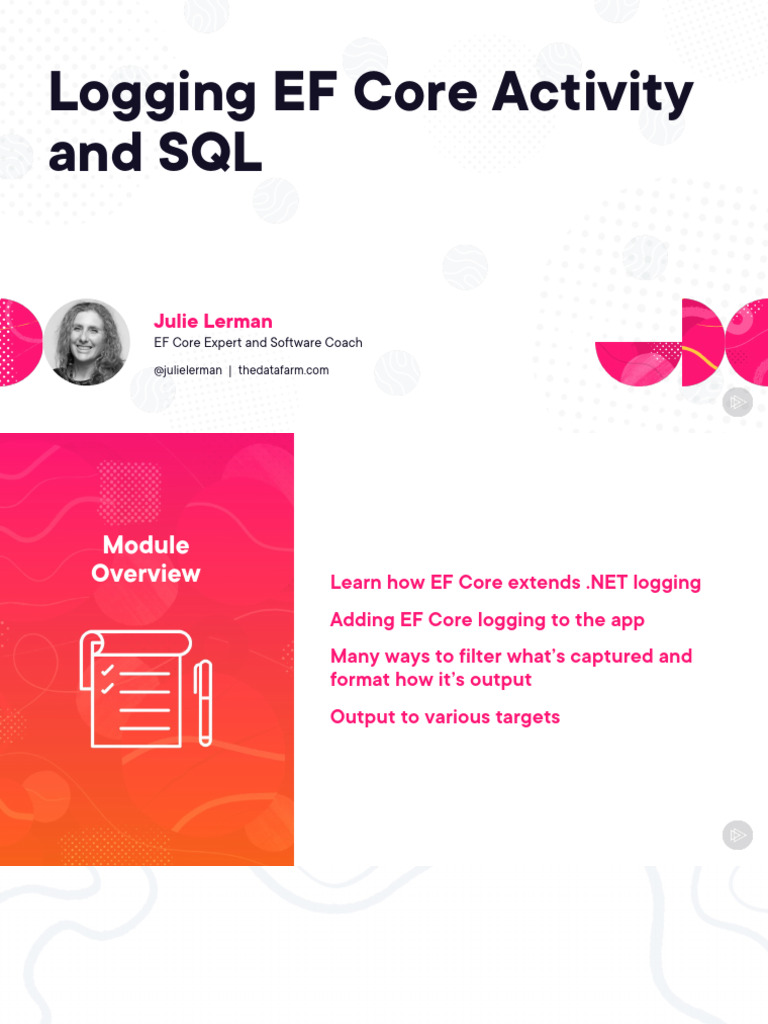 Logging EF Core Activity and SQL

Julie Lerman
EF Core Expert and Software Coach
@julielerman | thedatafarm.com

Module Overview

Learn how EF Core extends .NET logging

Adding EF Core logging to the app

Many ways to filter what's captured and format how it's output

Output to various targets